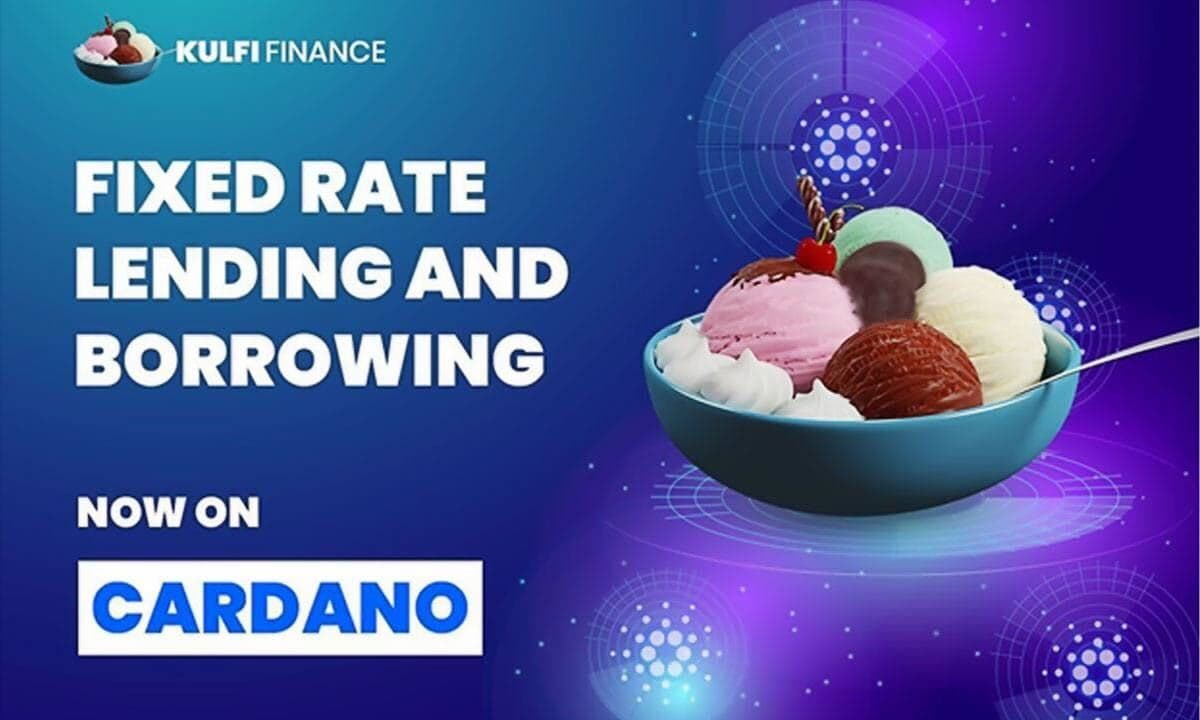 KULFI FINANCE

FIXED RATE LENDING AND BORROWING

NOW ON

CARDANO